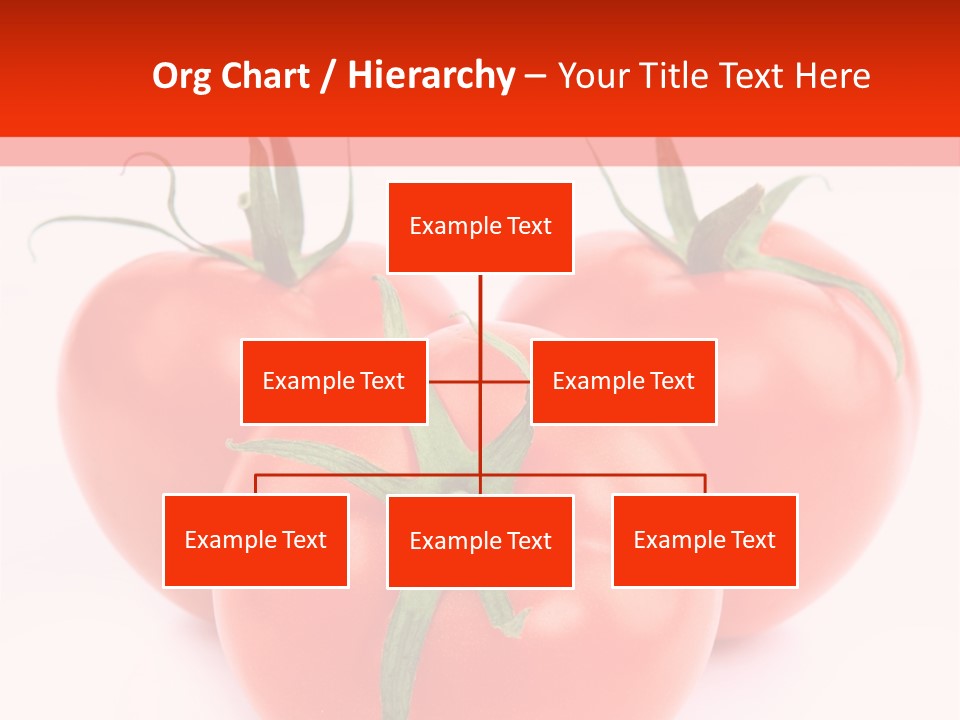 Org Chart / Hierarchy – Your Title Text Here

Example Text

Example Text

Example Text

Example Text

Example Text

Example Text